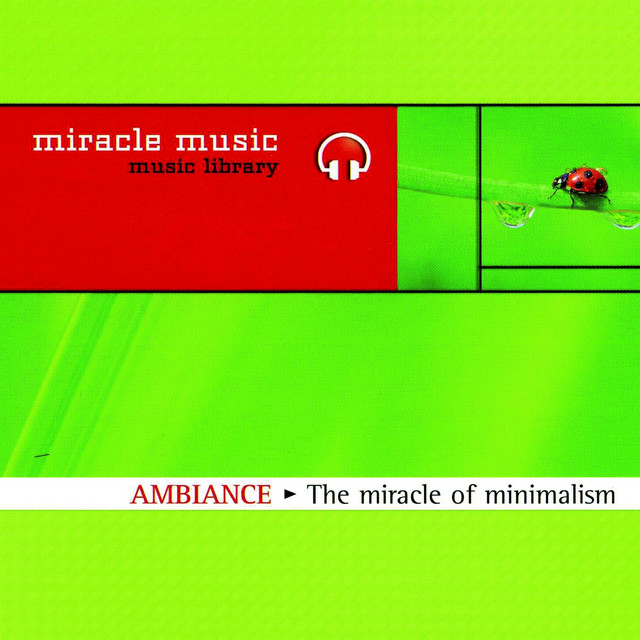 miracle music
music library

AMBIANCE ► The miracle of minimalism